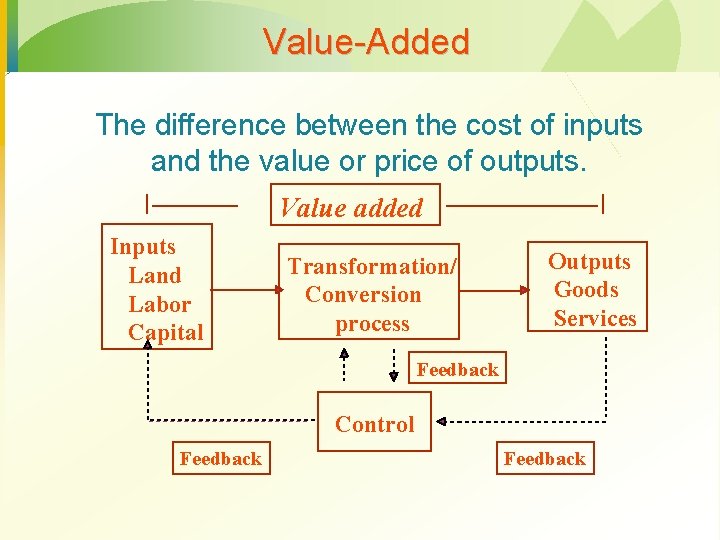 Value-Added

The difference between the cost of inputs and the value or price of outputs.

Value added

Inputs
Land
Labor
Capital

Transformation/
Conversion
process

Outputs
Goods
Services

Feedback

Control

Feedback

Feedback